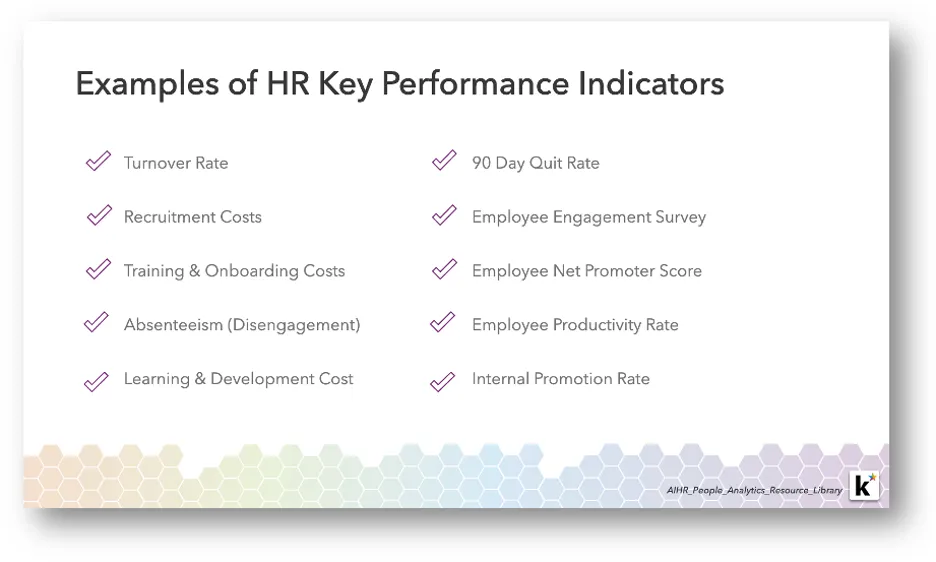 Examples of HR Key Performance Indicators

Turnover Rate

Recruitment Costs

Training & Onboarding Costs

Absenteeism (Disengagement)

Learning & Development Cost

90 Day Quit Rate

Employee Engagement Survey

Employee Net Promoter Score

Employee Productivity Rate

Internal Promotion Rate

AIHR_People_Analytics_Resource_Library

k